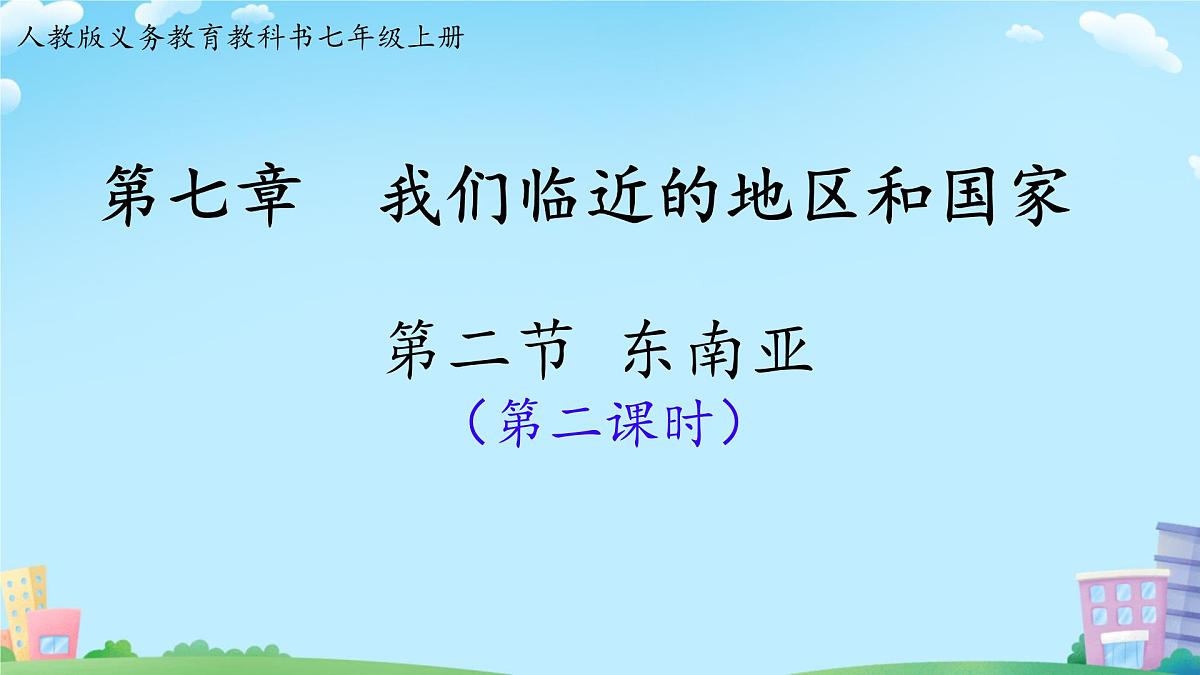 人教版义务教育教科书七年级上册

第七章　我们临近的地区和国家

第二节 东南亚
（第二课时）